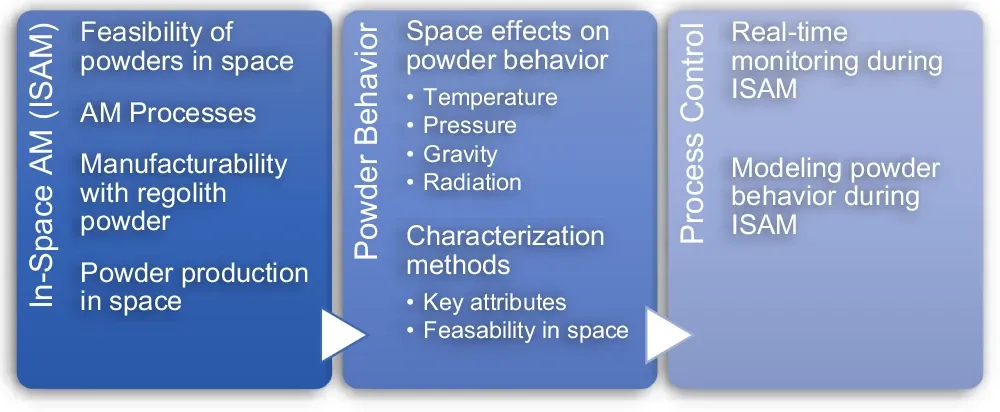 In-Space AM (ISAM)

Feasibility of powders in space

AM Processes

Manufacturability with regolith powder

Powder production in space

Powder Behavior

Space effects on powder behavior

• Temperature
• Pressure
• Gravity
• Radiation

Characterization methods

• Key attributes
• Feasability in space

Process Control

Real-time monitoring during ISAM

Modeling powder behavior during ISAM